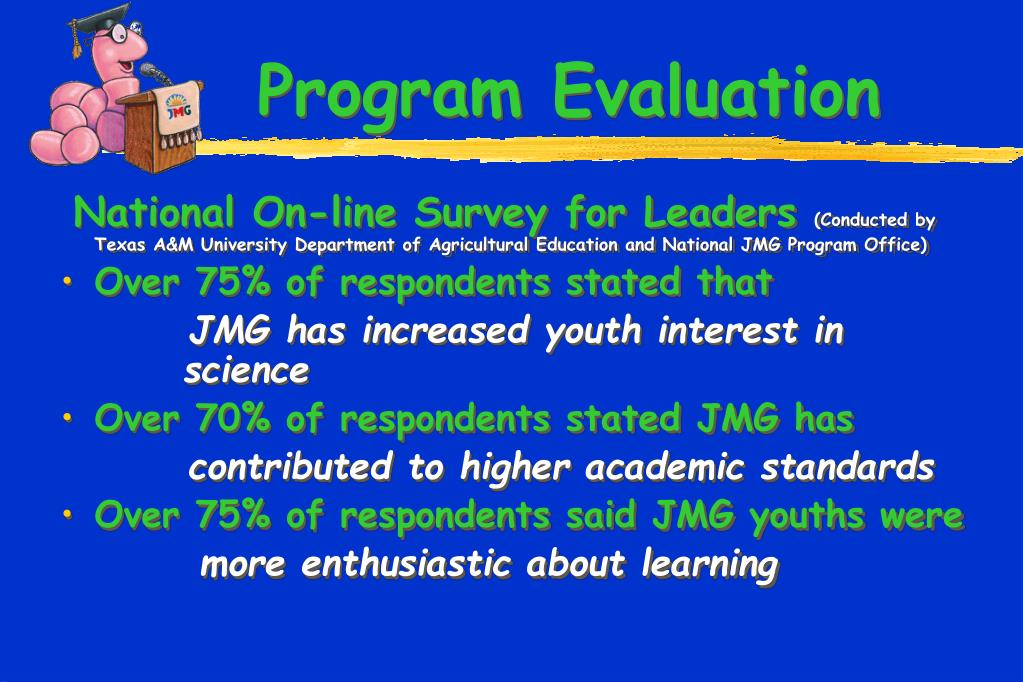 JMG

Program Evaluation

National On-line Survey for Leaders (Conducted by Texas A&M University Department of Agricultural Education and National JMG Program Office)

• Over 75% of respondents stated that JMG has increased youth interest in science

• Over 70% of respondents stated JMG has contributed to higher academic standards

• Over 75% of respondents said JMG youths were more enthusiastic about learning